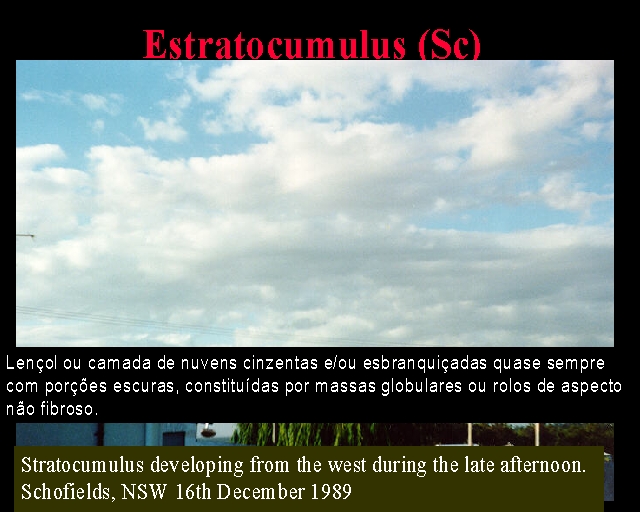 Estratocumulus (Sc)

Lençol ou camada de nuvens cinzentas e/ou esbranquiçadas quase sempre com porções escuras, constituídas por massas globulares ou rolos de aspecto não fibroso.

Stratocumulus developing from the west during the late afternoon. Schofields, NSW 16th December 1989